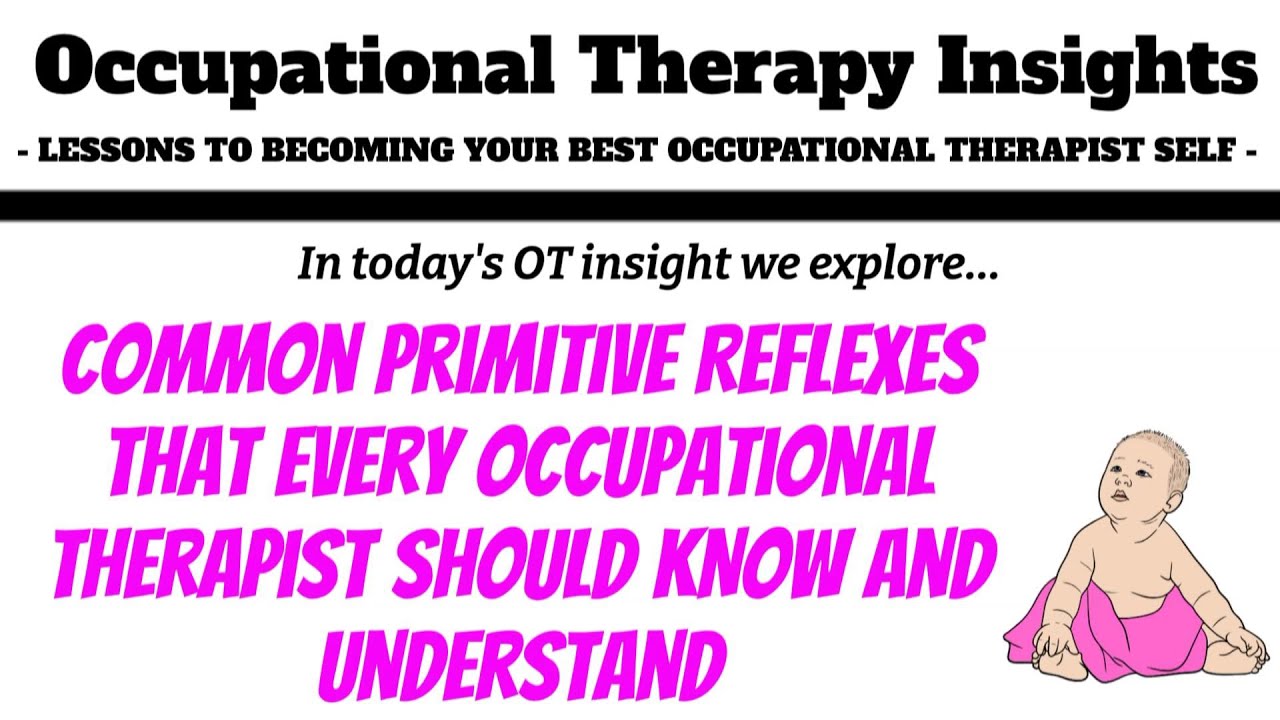 Occupational Therapy Insights

- LESSONS TO BECOMING YOUR BEST OCCUPATIONAL THERAPIST SELF -

In today's OT insight we explore...

COMMON PRIMITIVE REFLEXES THAT EVERY OCCUPATIONAL THERAPIST SHOULD KNOW AND UNDERSTAND